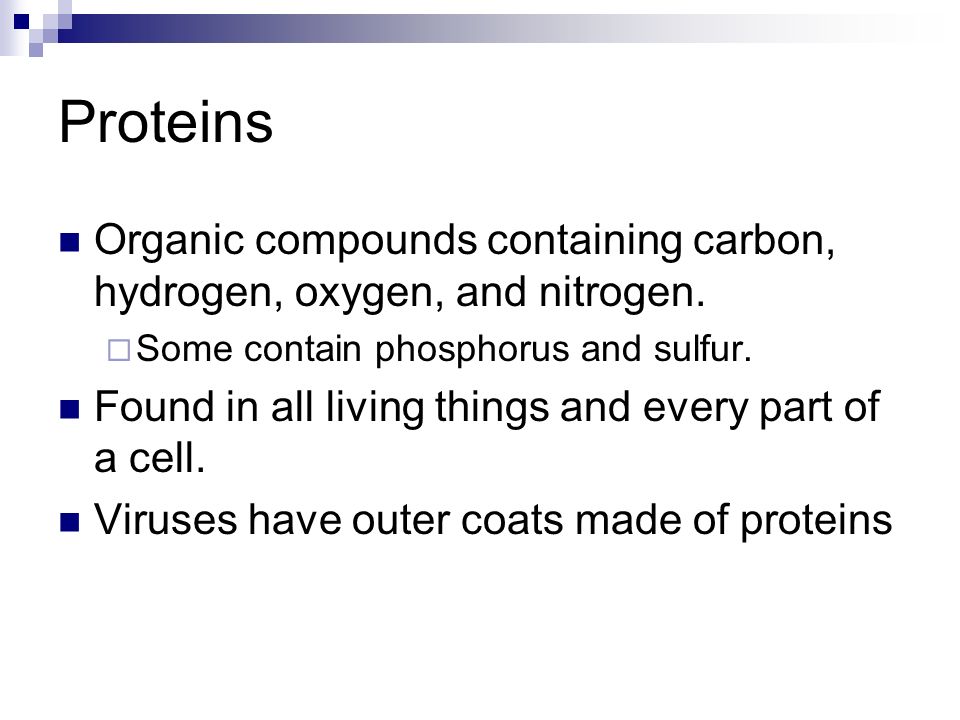 Proteins

Organic compounds containing carbon, hydrogen, oxygen, and nitrogen.

Some contain phosphorus and sulfur.

Found in all living things and every part of a cell.

Viruses have outer coats made of proteins